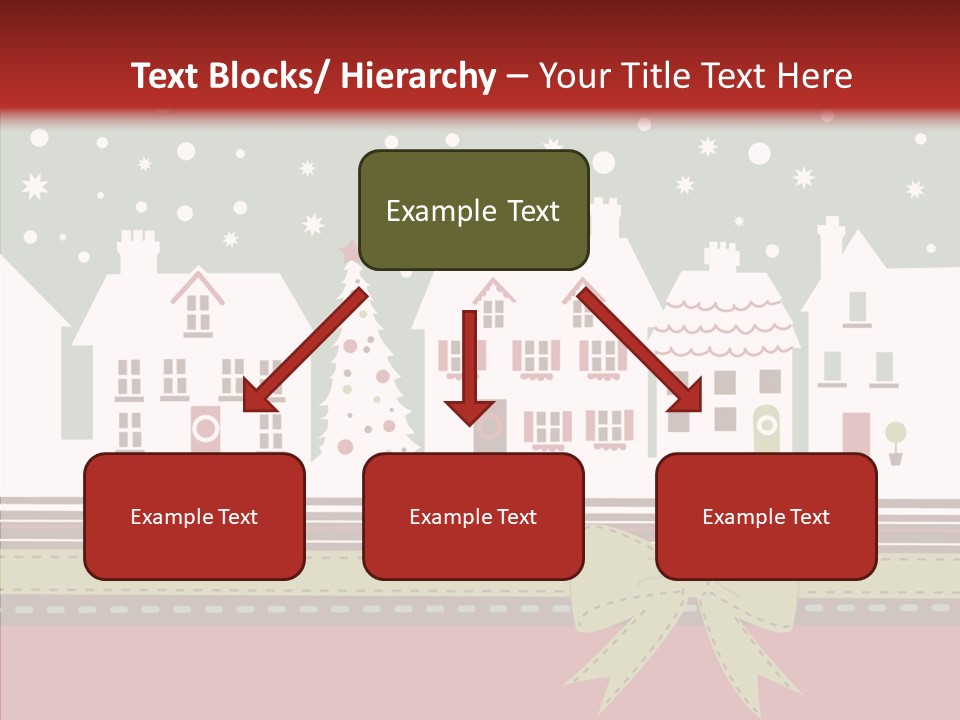 Text Blocks/ Hierarchy – Your Title Text Here

Example Text

Example Text

Example Text

Example Text